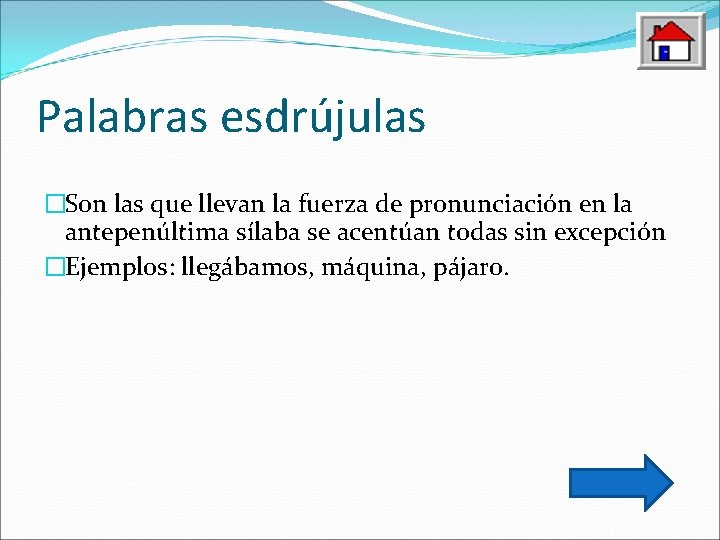 Palabras esdrújulas

Son las que llevan la fuerza de pronunciación en la antepenúltima sílaba se acentúan todas sin excepción

Ejemplos: llegábamos, máquina, pájaro.